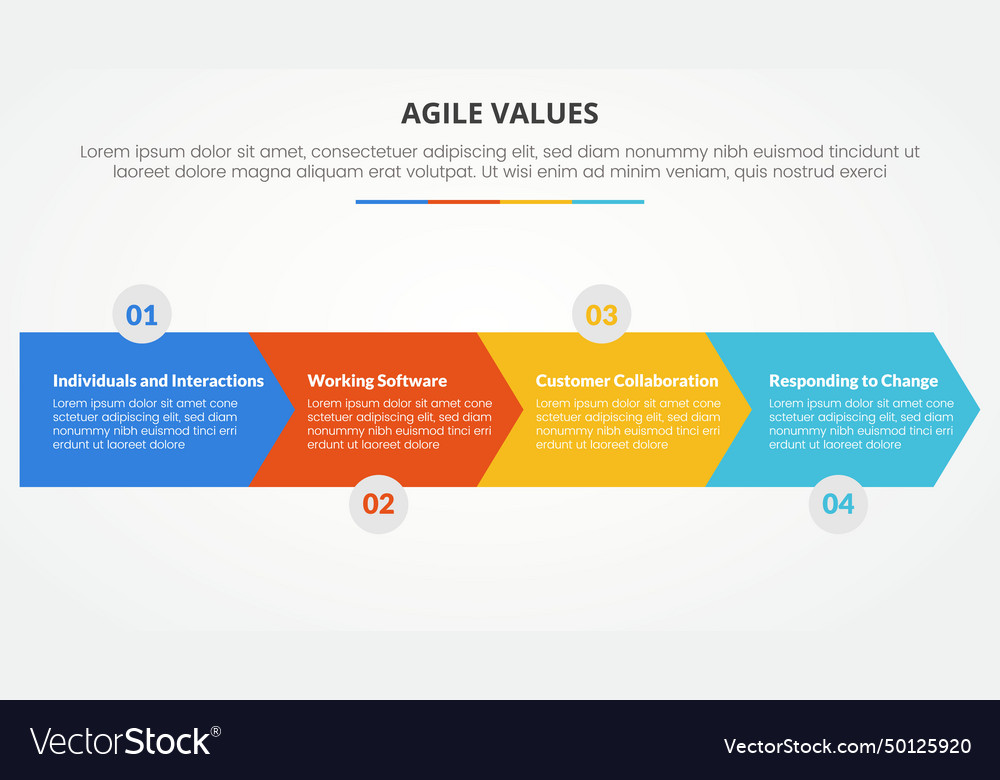 AGILE VALUES

Lorem ipsum dolor sit amet, consectetuer adipiscing elit, sed diam nonummy nibh euismod tincidunt ut laoreet dolore magna aliquam erat volutpat. Ut wisi enim ad minim veniam, quis nostrud exerci

01

Individuals and Interactions
Lorem ipsum dolor sit amet cone sctetuer adipiscing elit, sed diam nonummy nibh euismod tinci erri erdunt ut laoreet dolore

02

Working Software
Lorem ipsum dolor sit amet cone sctetuer adipiscing elit, sed diam nonummy nibh euismod tinci erri erdunt ut laoreet dolore

03

Customer Collaboration
Lorem ipsum dolor sit amet cone sctetuer adipiscing elit, sed diam nonummy nibh euismod tinci erri erdunt ut laoreet dolore

04

Responding to Change
Lorem ipsum dolor sit amet cone sctetuer adipiscing elit, sed diam nonummy nibh euismod tinci erri erdunt ut laoreet dolore

VectorStock®

VectorStock.com/50125920